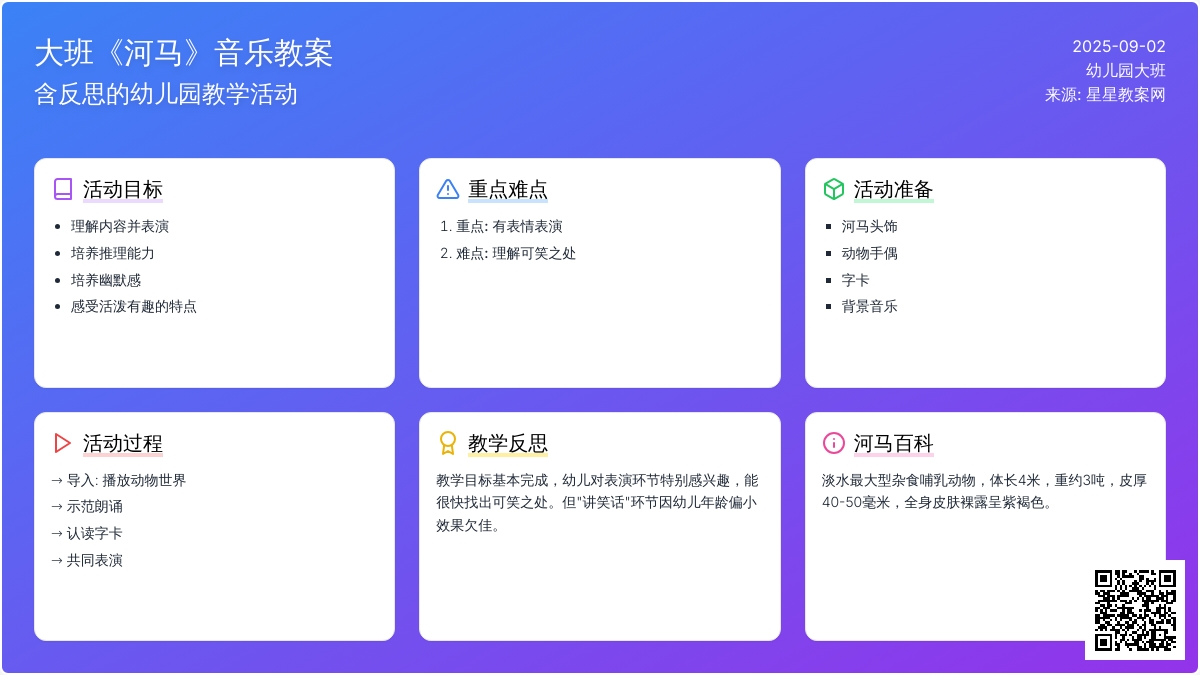 大班《河马》音乐教案
含反思的幼儿园教学活动

2025-09-02
幼儿园大班
来源: 星星教案网

活动目标
- 理解内容并表演
- 培养推理能力
- 培养幽默感
- 感受活泼有趣的特点

重点难点
1. 重点: 有表情表演
2. 难点: 理解可笑之处

活动准备
- 河马头饰
- 动物手偶
- 字卡
- 背景音乐

活动过程
→ 导入: 播放动物世界
→ 示范朗诵
→ 认读字卡
→ 共同表演

教学反思
教学目标基本完成，幼儿对表演环节特别感兴趣，能很快找出可笑之处。但"讲笑话"环节因幼儿年龄偏小效果欠佳。

河马百科
淡水最大型杂食哺乳动物，体长4米，重约3吨，皮厚40-50毫米，全身皮肤裸露呈紫褐色。